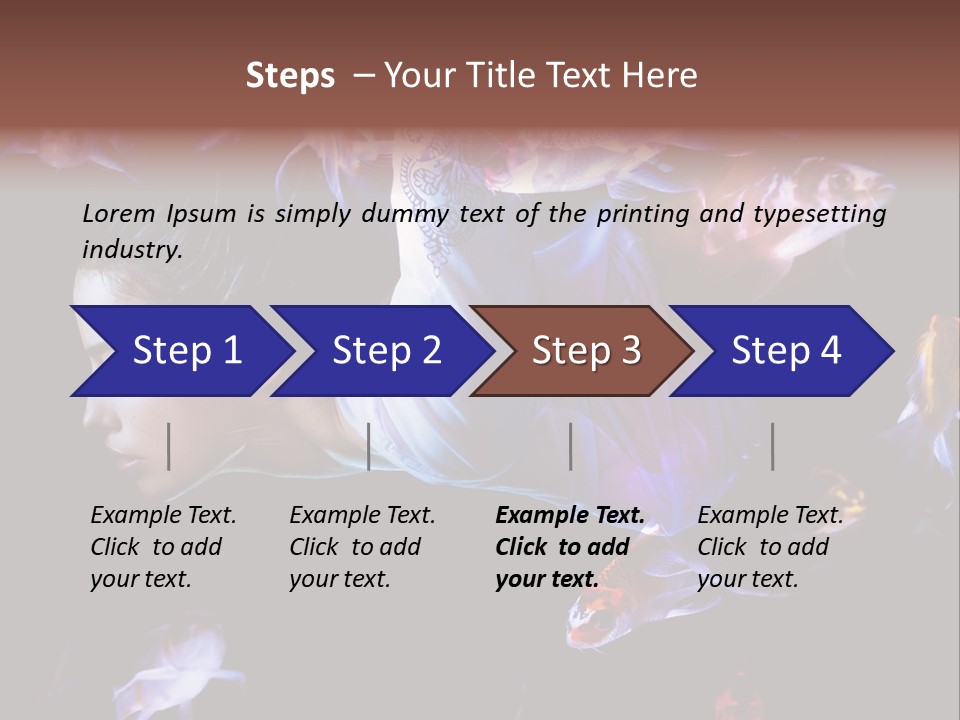 Steps – Your Title Text Here

Lorem Ipsum is simply dummy text of the printing and typesetting industry.

Step 1

Step 2

Step 3

Step 4

Example Text. Click to add your text.

Example Text. Click to add your text.

Example Text. Click to add your text.

Example Text. Click to add your text.